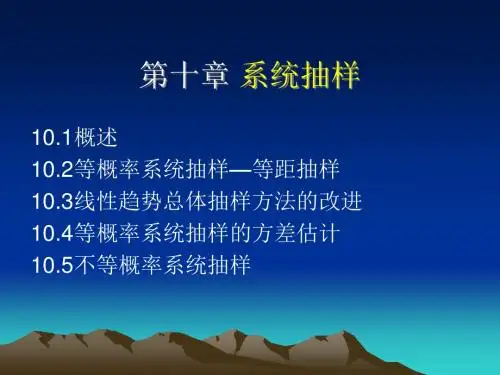 第十章 系统抽样

10.1概述
10.2等概率系统抽样—等距抽样
10.3线性趋势总体抽样方法的改进
10.4等概率系统抽样的方差估计
10.5不等概率系统抽样